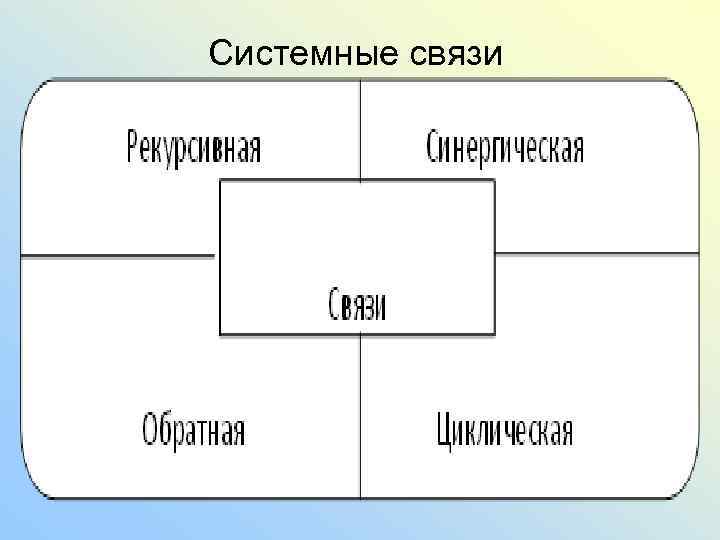 Системные связи

Рекурсивная

Синергическая

Связи

Обратная

Циклическая